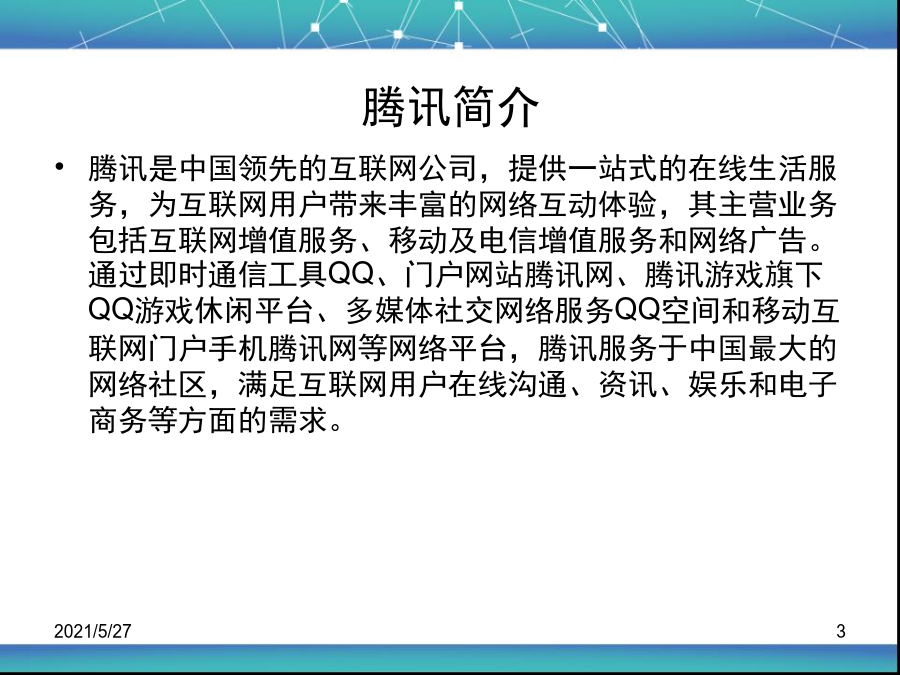 腾讯简介

• 腾讯是中国领先的互联网公司，提供一站式的在线生活服务，为互联网用户带来丰富的网络互动体验，其主营业务包括互联网增值服务、移动及电信增值服务和网络广告。通过即时通信工具QQ、门户网站腾讯网、腾讯游戏旗下QQ游戏休闲平台、多媒体社交网络服务QQ空间和移动互联网门户手机腾讯网等网络平台，腾讯服务于中国最大的网络社区，满足互联网用户在线沟通、资讯、娱乐和电子商务等方面的需求。

2021/5/27

3